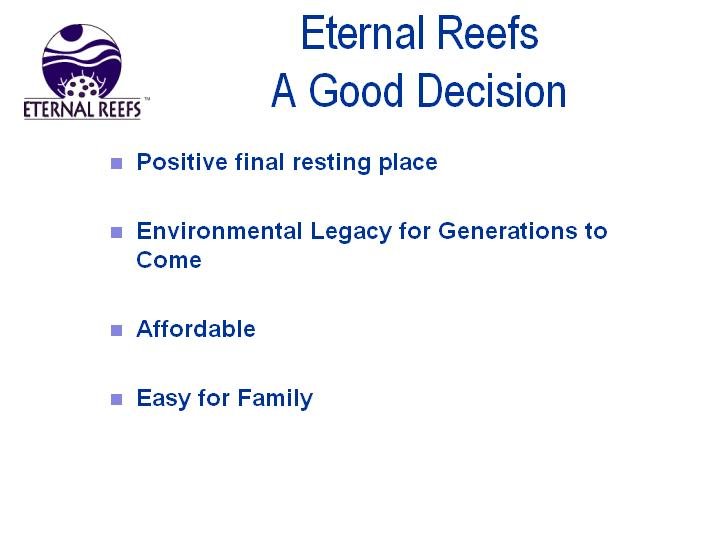 ETERNAL REEFS™

Eternal Reefs
A Good Decision

- Positive final resting place

- Environmental Legacy for Generations to Come

- Affordable

- Easy for Family